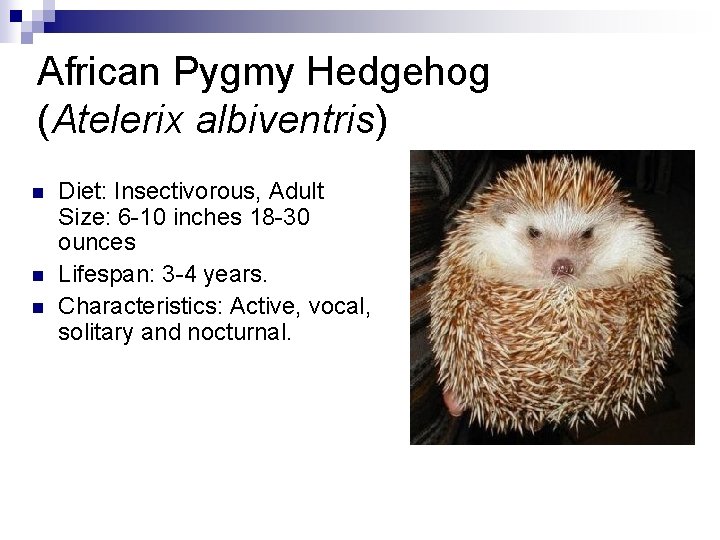 African Pygmy Hedgehog (Atelerix albiventris)

- Diet: Insectivorous, Adult Size: 6-10 inches 18-30 ounces
- Lifespan: 3-4 years.
- Characteristics: Active, vocal, solitary and nocturnal.